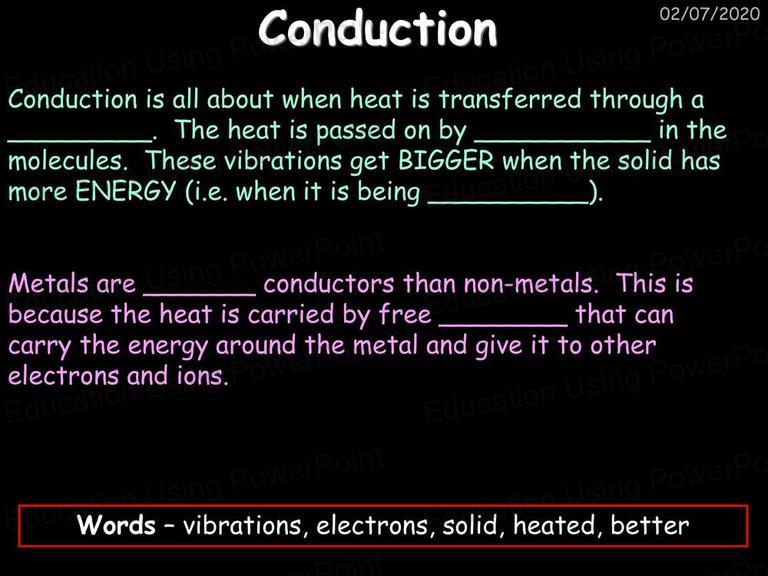 Conduction

02/07/2020

Conduction is all about when heat is transferred through a _________. The heat is passed on by ___________ in the molecules. These vibrations get BIGGER when the solid has more ENERGY (i.e. when it is being __________).

Metals are _______ conductors than non-metals. This is because the heat is carried by free ________ that can carry the energy around the metal and give it to other electrons and ions.

Words – vibrations, electrons, solid, heated, better

Education Using PowerPoint